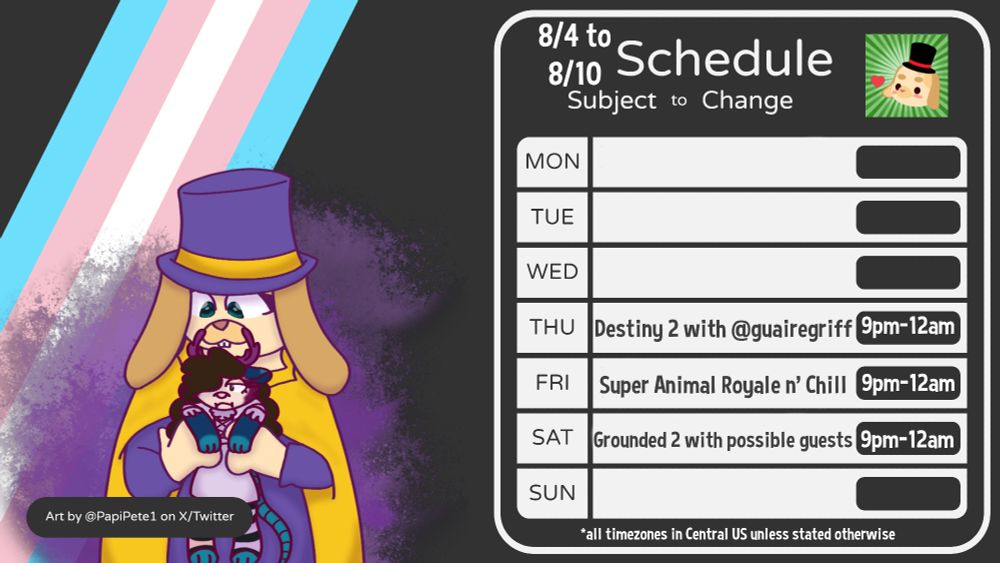 8/4 to 8/10 Schedule
Subject to Change

| MON | | |
|---|---|---|
| TUE | | |
| WED | | |
| THU | Destiny 2 with @guairegriff | 9pm-12am |
| FRI | Super Animal Royale n' Chill | 9pm-12am |
| SAT | Grounded 2 with possible guests | 9pm-12am |
| SUN | | |

*all timezones in Central US unless stated otherwise

Art by @PapiPete1 on X/Twitter